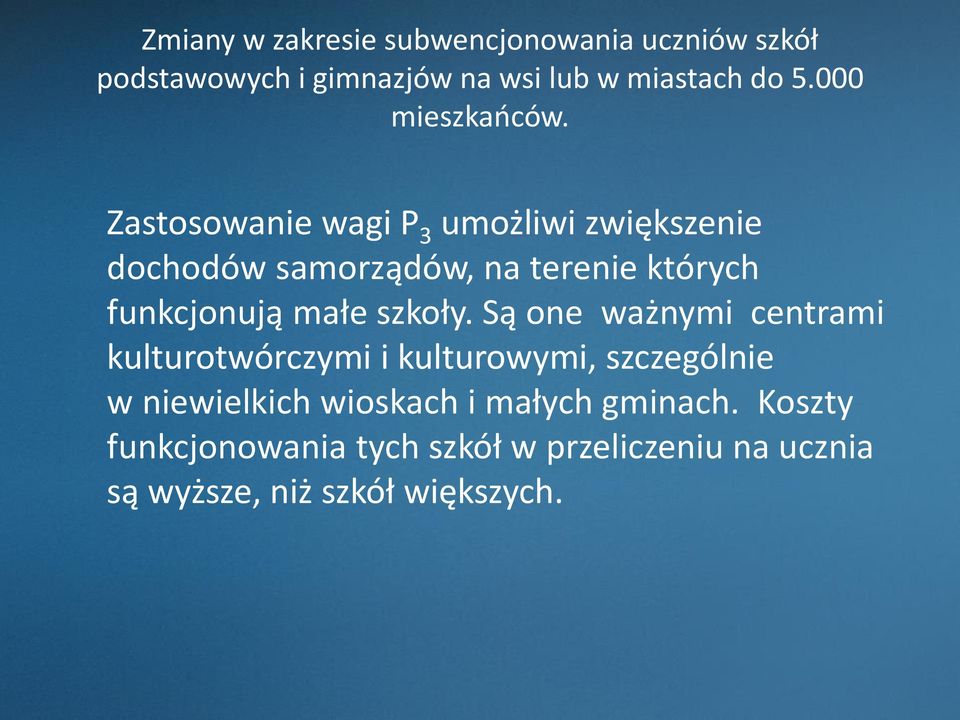 Zmiany w zakresie subwencjonowania uczniów szkół podstawowych i gimnazjów na wsi lub w miastach do 5.000 mieszkańców.

Zastosowanie wagi $P_3$ umożliwi zwiększenie dochodów samorządów, na terenie których funkcjonują małe szkoły. Są one ważnymi centrami kulturotwórczymi i kulturowymi, szczególnie w niewielkich wioskach i małych gminach. Koszty funkcjonowania tych szkół w przeliczeniu na ucznia są wyższe, niż szkół większych.